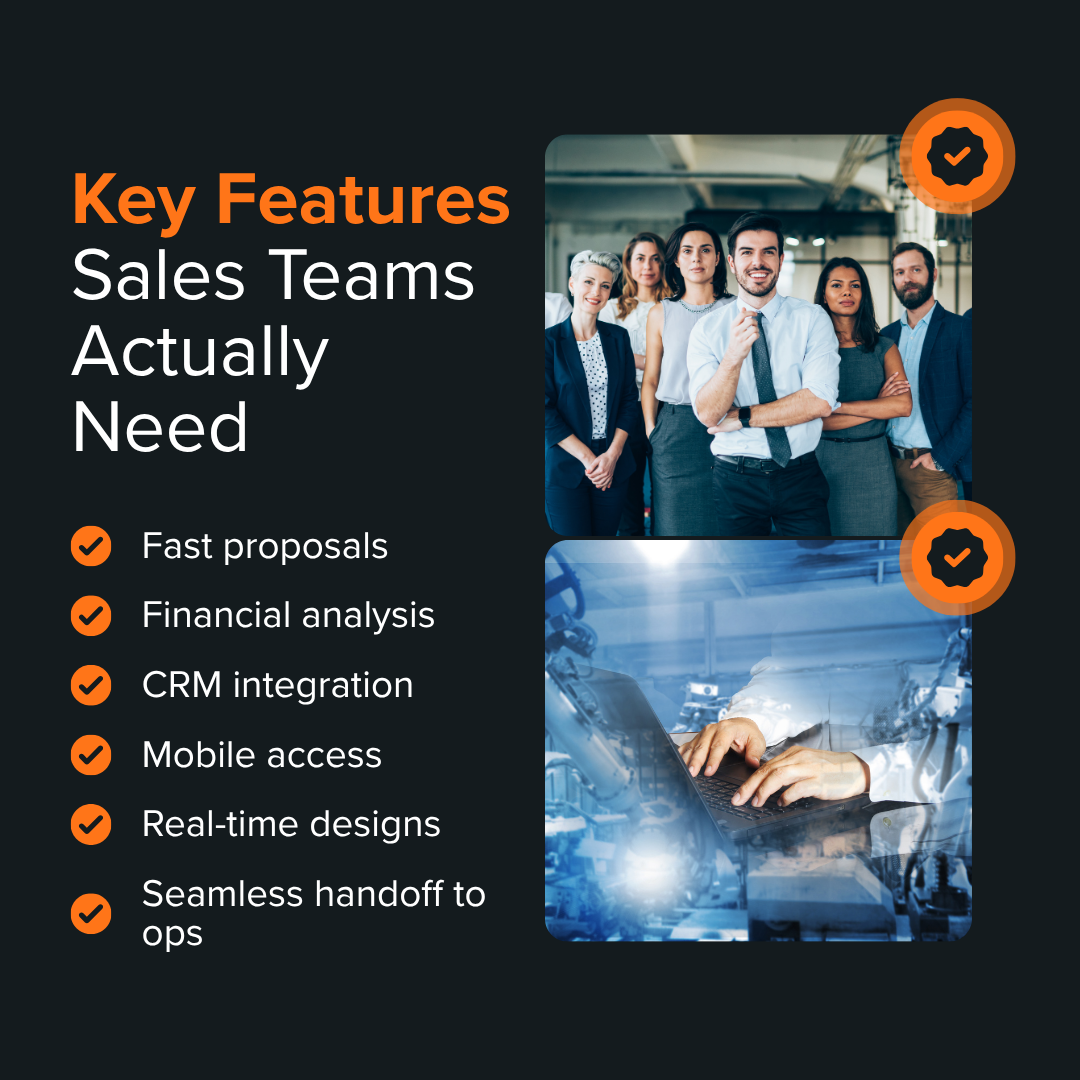 Key Features
Sales Teams Actually Need

Fast proposals

Financial analysis

CRM integration

Mobile access

Real-time designs

Seamless handoff to ops